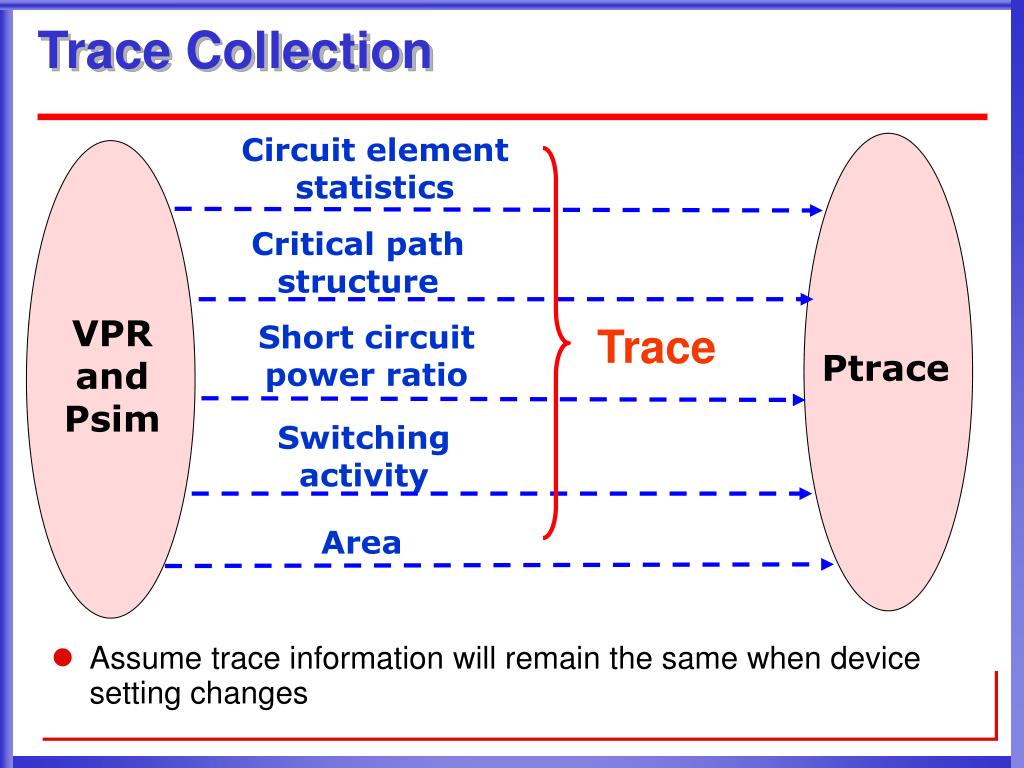 Trace Collection

VPR and Psim

Circuit element statistics

Critical path structure

Short circuit power ratio

Switching activity

Area

Trace

Ptrace

Assume trace information will remain the same when device setting changes